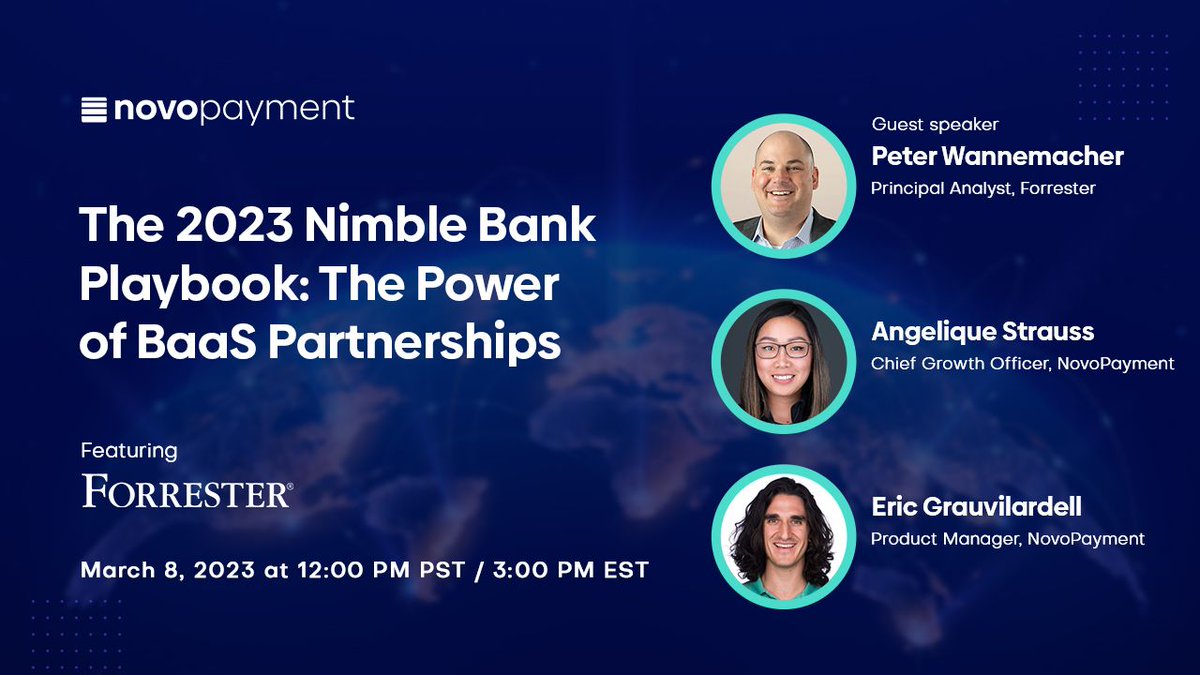 novopayment

The 2023 Nimble Bank Playbook: The Power of BaaS Partnerships

Featuring
FORRESTER®

March 8, 2023 at 12:00 PM PST / 3:00 PM EST

Guest speaker
Peter Wannemacher
Principal Analyst, Forrester

Angelique Strauss
Chief Growth Officer, NovoPayment

Eric Grauvilardell
Product Manager, NovoPayment